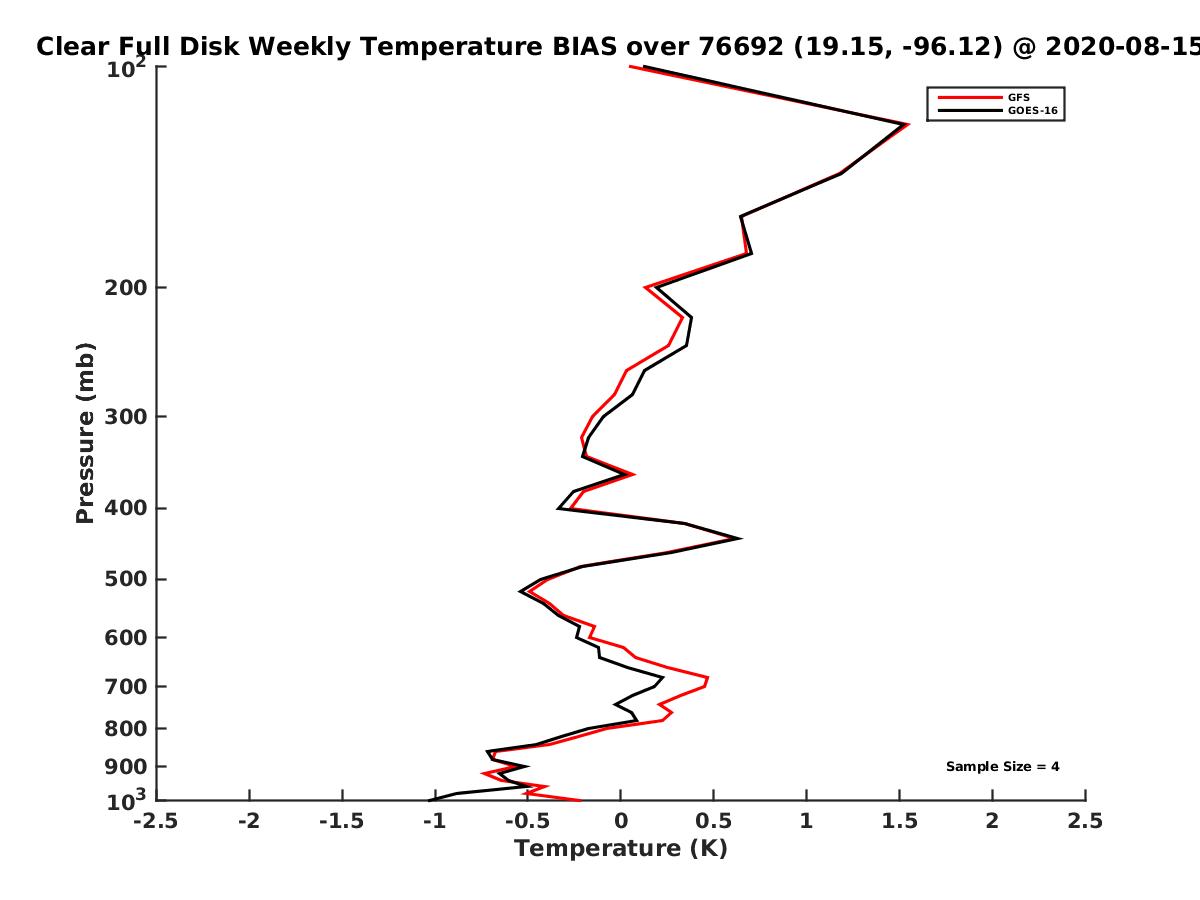 Clear Full Disk Weekly Temperature BIAS over 76692 (19.15, -96.12) @ 2020-08-15

GFS
GOES-16

Pressure (mb)

$10^2$
200
300
400
500
600
700
800
900
$10^3$

Sample Size = 4

-2.5 -2 -1.5 -1 -0.5 0 0.5 1 1.5 2 2.5

Temperature (K)